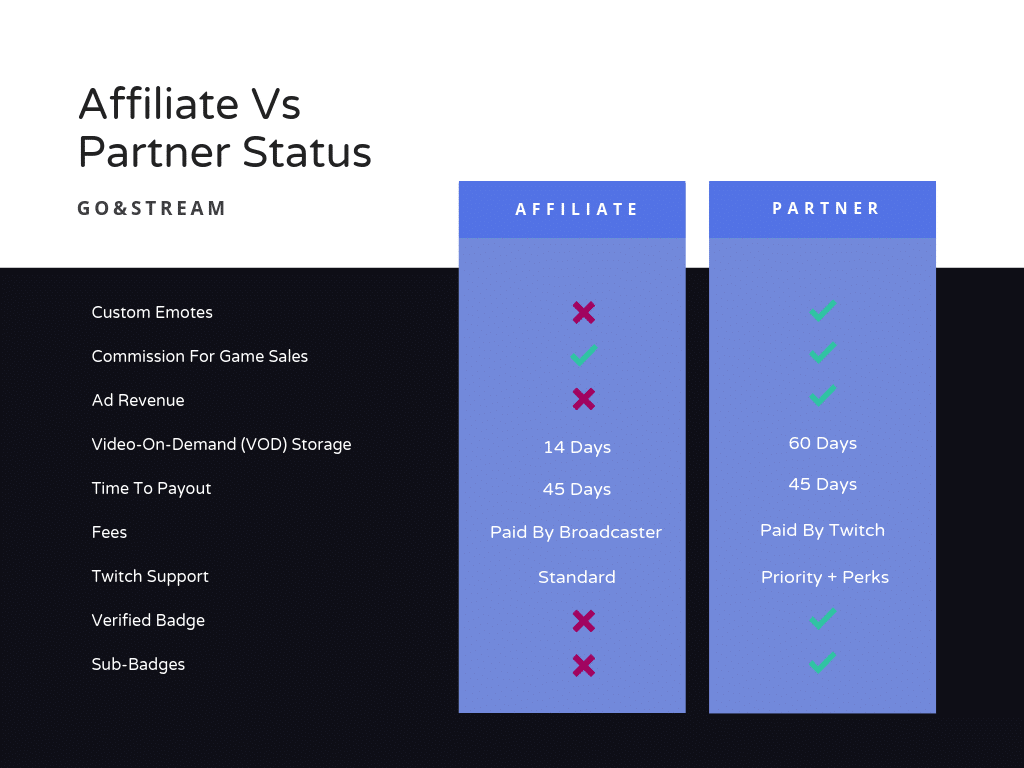 Affiliate Vs Partner Status

GO&STREAM

| | AFFILIATE | PARTNER |
|---|---|---|
| Custom Emotes | ✗ | ✓ |
| Commission For Game Sales | ✓ | ✓ |
| Ad Revenue | ✗ | ✓ |
| Video-On-Demand (VOD) Storage | 14 Days | 60 Days |
| Time To Payout | 45 Days | 45 Days |
| Fees | Paid By Broadcaster | Paid By Twitch |
| Twitch Support | Standard | Priority + Perks |
| Verified Badge | ✗ | ✓ |
| Sub-Badges | ✗ | ✓ |